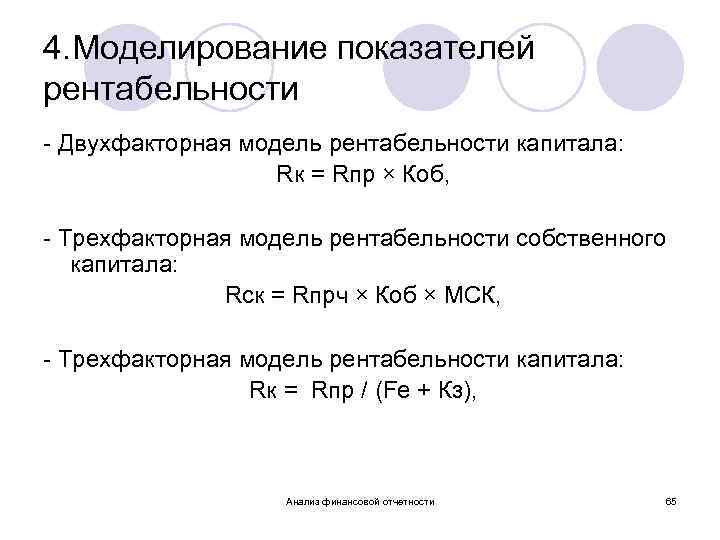 4.Моделирование показателей рентабельности

- Двухфакторная модель рентабельности капитала:
Rк = Rпр × Коб,

- Трехфакторная модель рентабельности собственного капитала:
Rск = Rпрч × Коб × МСК,

- Трехфакторная модель рентабельности капитала:
Rк = Rпр / (Fe + Кз),

Анализ финансовой отчетности

65